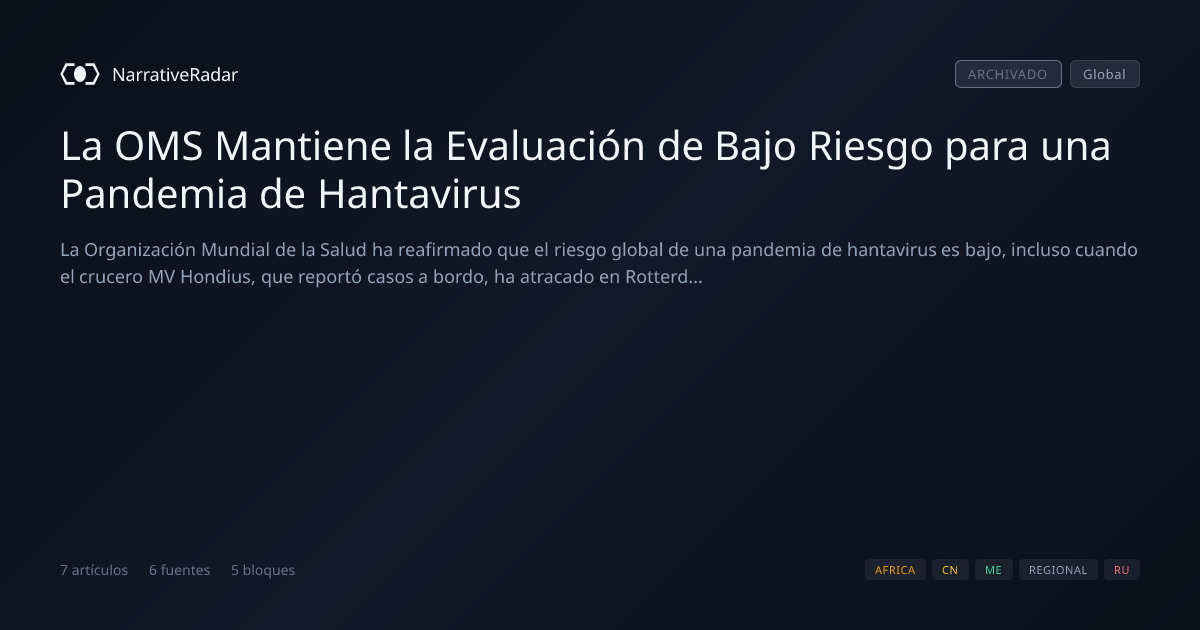 NarrativeRadar

ARCHIVADO Global

La OMS Mantiene la Evaluación de Bajo Riesgo para una Pandemia de Hantavirus

La Organización Mundial de la Salud ha reafirmado que el riesgo global de una pandemia de hantavirus es bajo, incluso cuando el crucero MV Hondius, que reportó casos a bordo, ha atracado en Rotterd...

7 artículos 6 fuentes 5 bloques

AFRICA CN ME REGIONAL RU